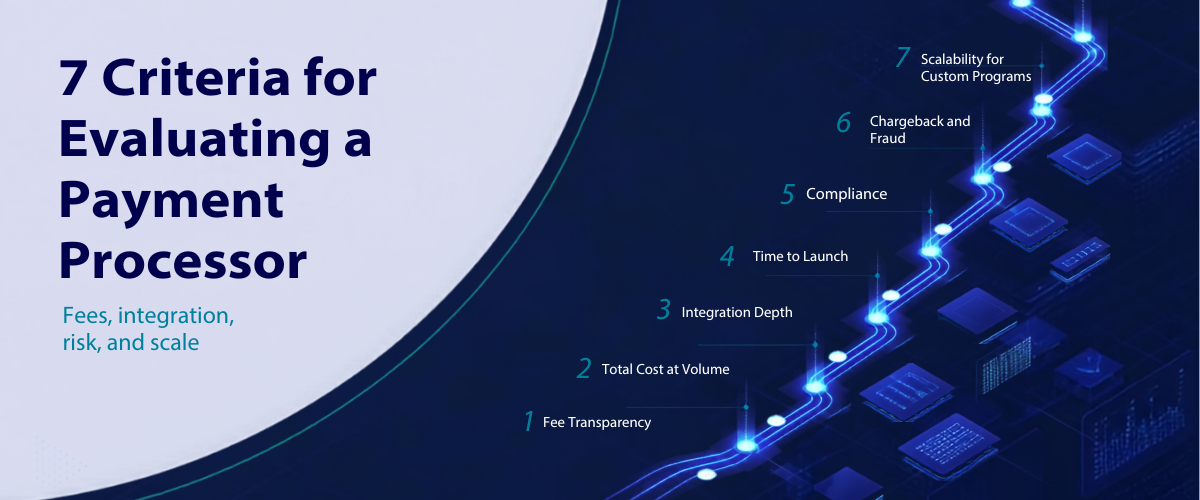 7 Criteria for Evaluating a Payment Processor

Fees, integration, risk, and scale

7 Scalability for Custom Programs

6 Chargeback and Fraud

5 Compliance

4 Time to Launch

3 Integration Depth

2 Total Cost at Volume

1 Fee Transparency